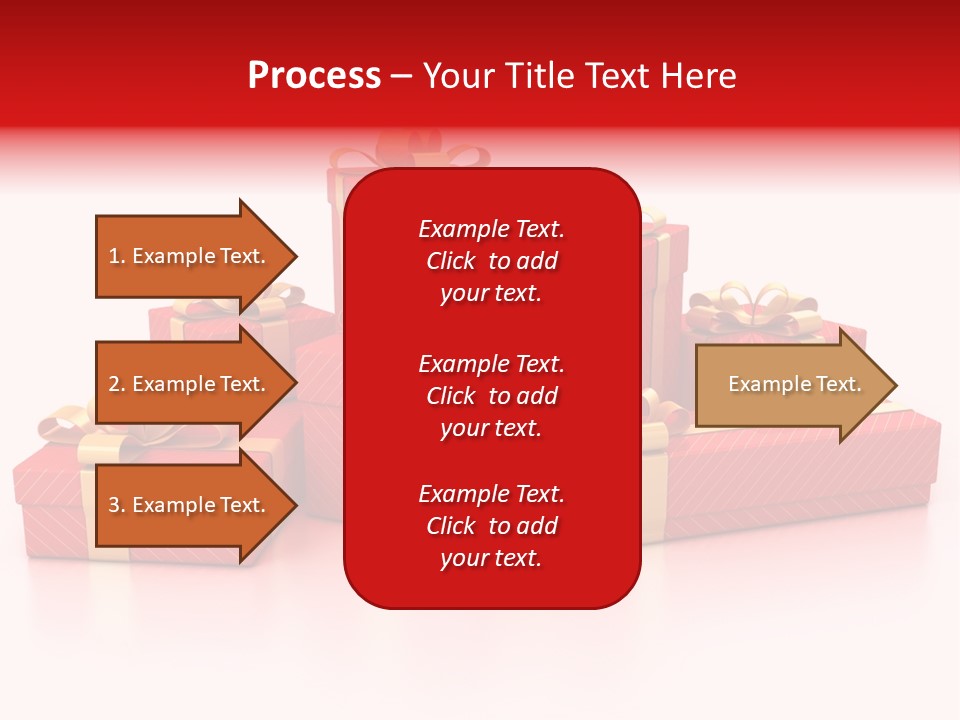 Process – Your Title Text Here

1. Example Text.

2. Example Text.

3. Example Text.

Example Text. Click to add your text.

Example Text. Click to add your text.

Example Text. Click to add your text.

Example Text.